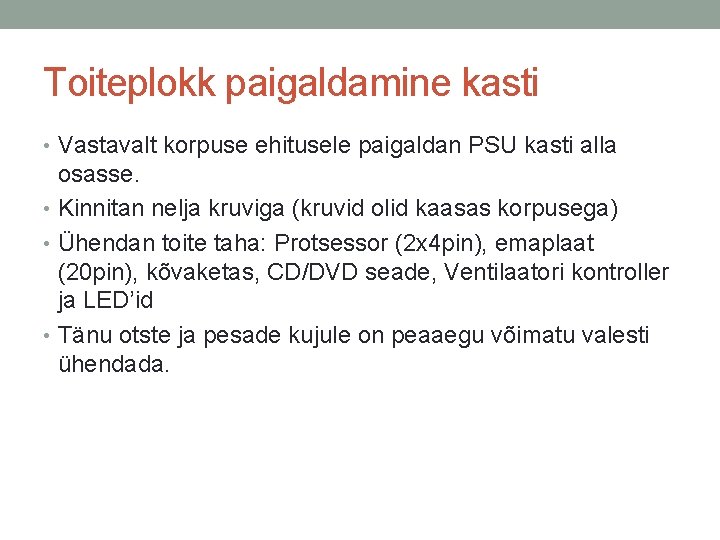 Toiteplokk paigaldamine kasti

• Vastavalt korpuse ehitusele paigaldan PSU kasti alla osasse.
• Kinnitan nelja kruviga (kruvid olid kaasas korpusega)
• Ühendan toite taha: Protsessor (2x4pin), emaplaat (20pin), kõvaketas, CD/DVD seade, Ventilaatori kontroller ja LED'id
• Tänu otste ja pesade kujule on peaaegu võimatu valesti ühendada.